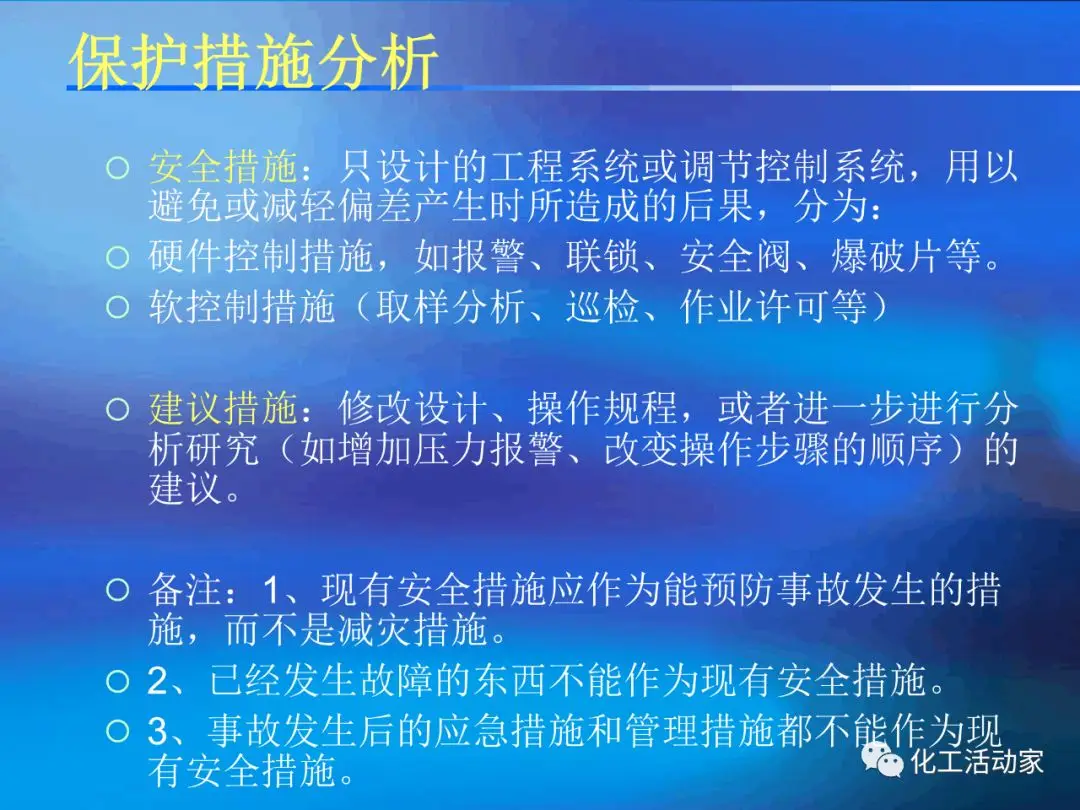 保护措施分析

○ 安全措施：只设计的工程系统或调节控制系统，用以避免或减轻偏差产生时所造成的后果，分为：
○ 硬件控制措施，如报警、联锁、安全阀、爆破片等。
○ 软控制措施（取样分析、巡检、作业许可等）

○ 建议措施：修改设计、操作规程，或者进一步进行分析研究（如增加压力报警、改变操作步骤的顺序）的建议。

○ 备注：1、现有安全措施应作为能预防事故发生的措施，而不是减灾措施。
○ 2、已经发生故障的东西不能作为现有安全措施。
○ 3、事故发生后的应急措施和管理措施都不能作为现有安全措施。

化工活动家